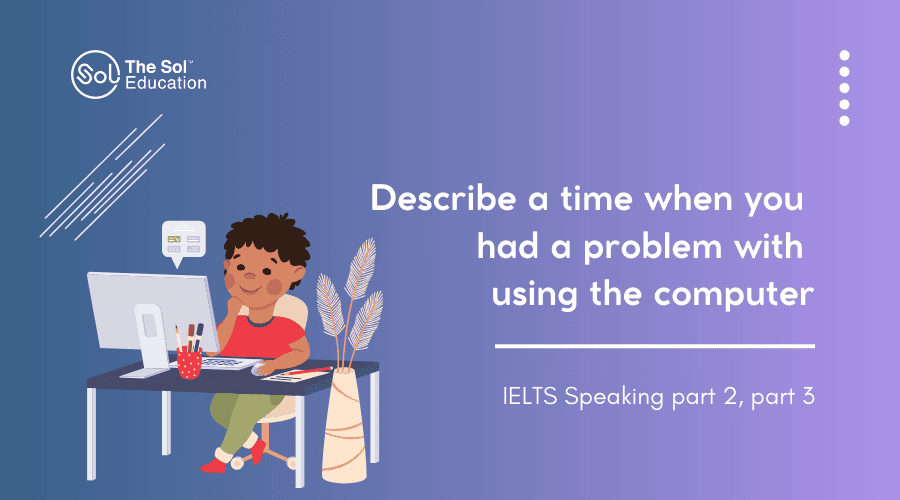 Sol The Sol™ Education

Describe a time when you had a problem with using the computer

IELTS Speaking part 2, part 3